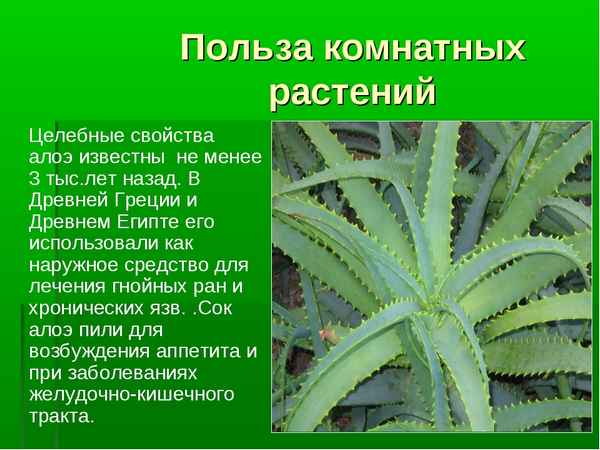 Польза комнатных растений

Целебные свойства алоэ известны  не менее 3 тыс.лет назад. В Древней Греции и Древнем Египте его использовали как наружное средство для лечения гнойных ран и хронических язв. .Сок алоэ пили для возбуждения аппетита и при заболеваниях желудочно-кишечного тракта.